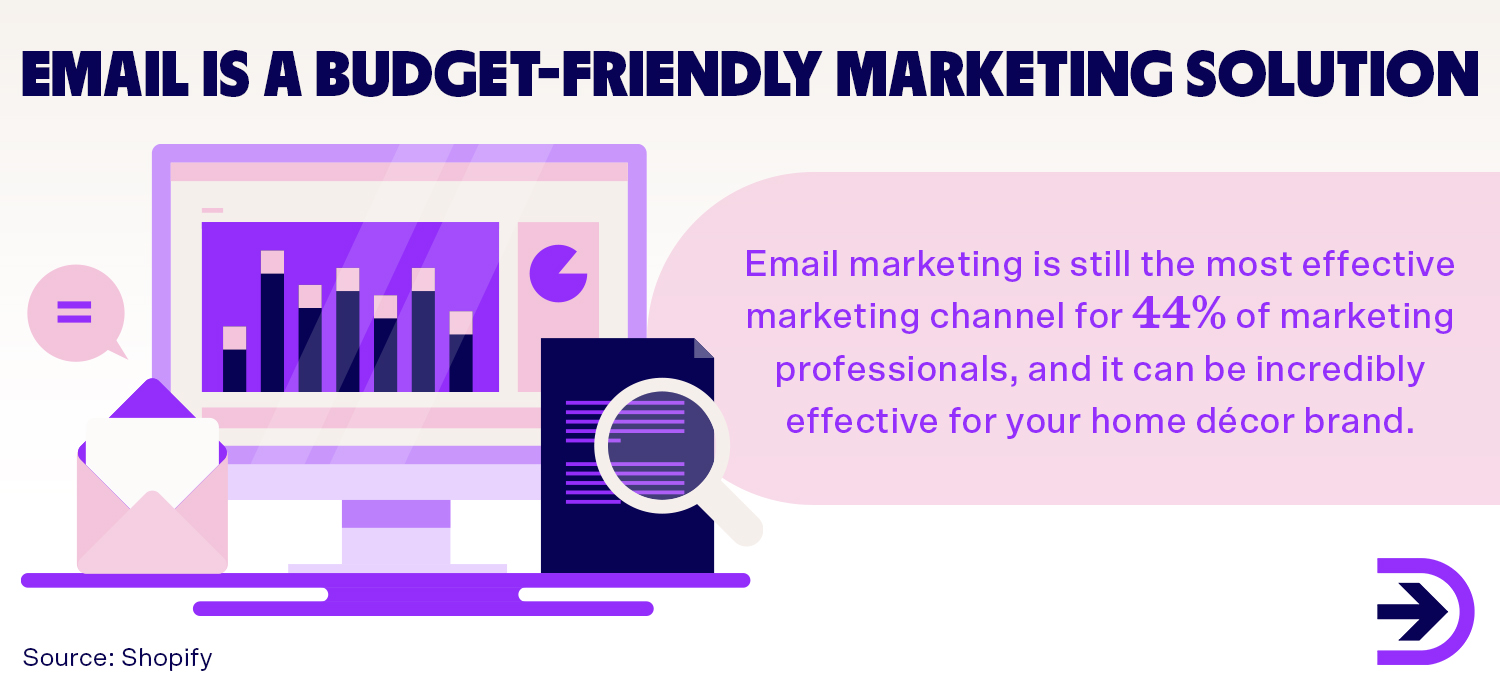 EMAIL IS A BUDGET-FRIENDLY MARKETING SOLUTION

Email marketing is still the most effective marketing channel for 44% of marketing professionals, and it can be incredibly effective for your home décor brand.

Source: Shopify